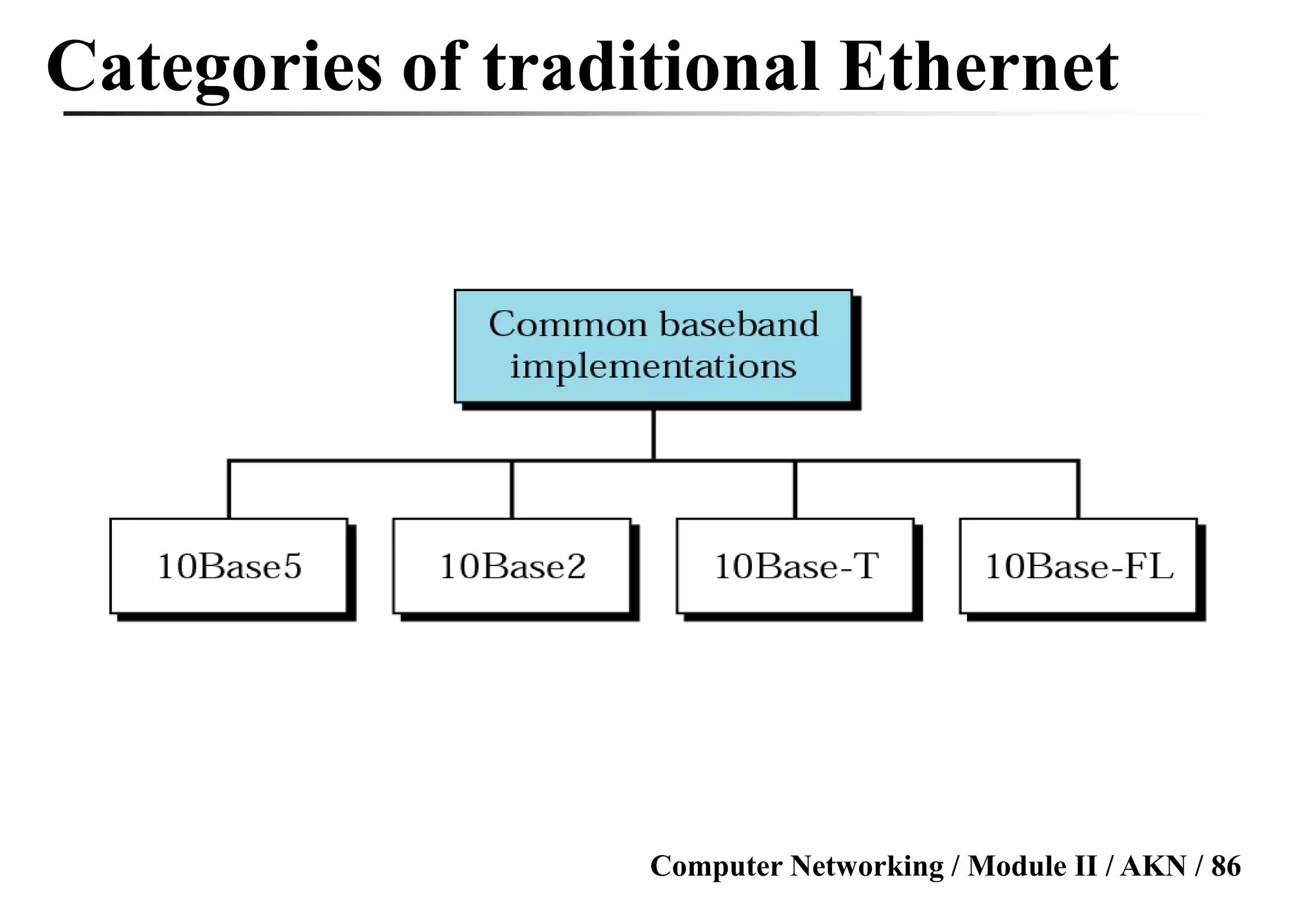 Categories of traditional Ethernet

Common baseband implementations

10Base5

10Base2

10Base-T

10Base-FL

Computer Networking / Module II / AKN / 86